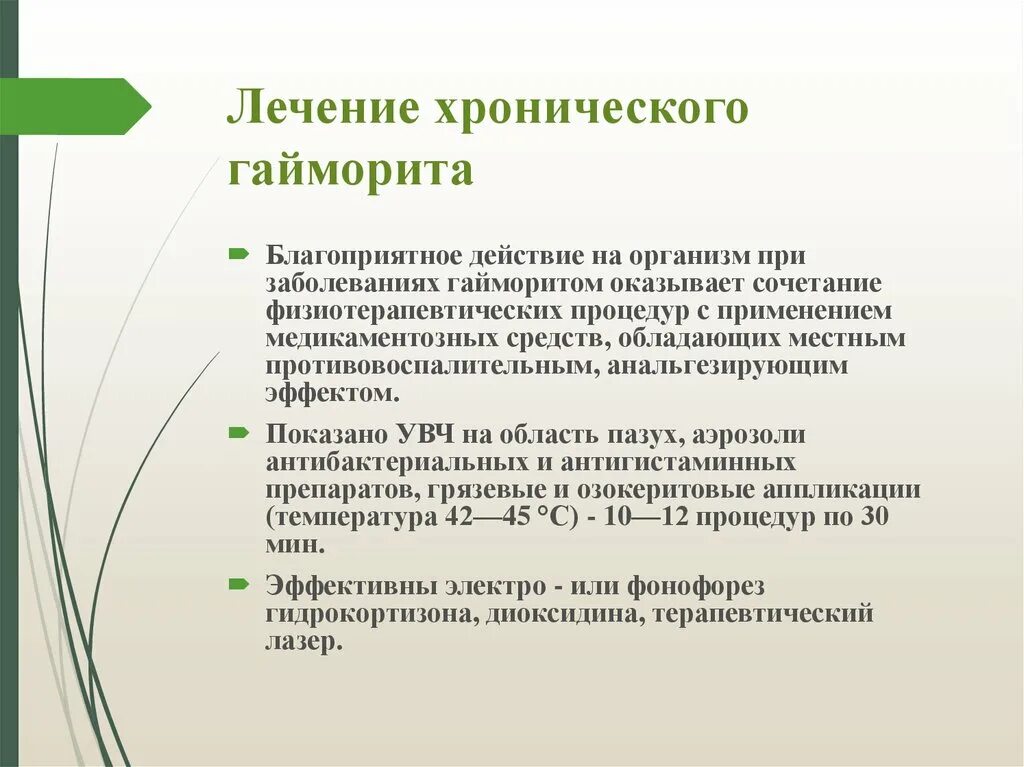 Лечение хронического гайморита

Благоприятное действие на организм при заболеваниях гайморитом оказывает сочетание физиотерапевтических процедур с применением медикаментозных средств, обладающих местным противовоспалительным, анальгезирующим эффектом.

Показано УВЧ на область пазух, аэрозоли антибактериальных и антигистаминных препаратов, грязевые и озокеритовые аппликации (температура 42—45 °С) - 10—12 процедур по 30 мин.

Эффективны электро - или фонофорез гидрокортизона, диоксидина, терапевтический лазер.